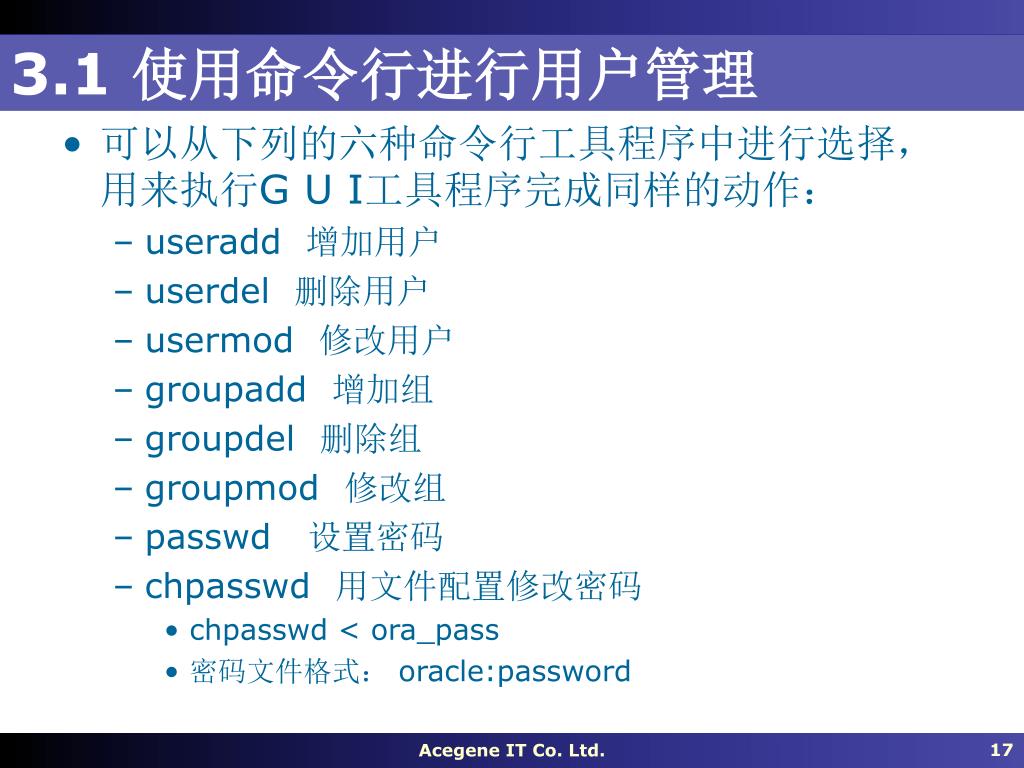 3.1 使用命令行进行用户管理

• 可以从下列的六种命令行工具程序中进行选择，用来执行G U I工具程序完成同样的动作：
 – useradd 增加用户
 – userdel 删除用户
 – usermod 修改用户
 – groupadd 增加组
 – groupdel 删除组
 – groupmod 修改组
 – passwd 设置密码
 – chpasswd 用文件配置修改密码
  • chpasswd < ora_pass
  • 密码文件格式： oracle:password

Acegene IT Co. Ltd.

17